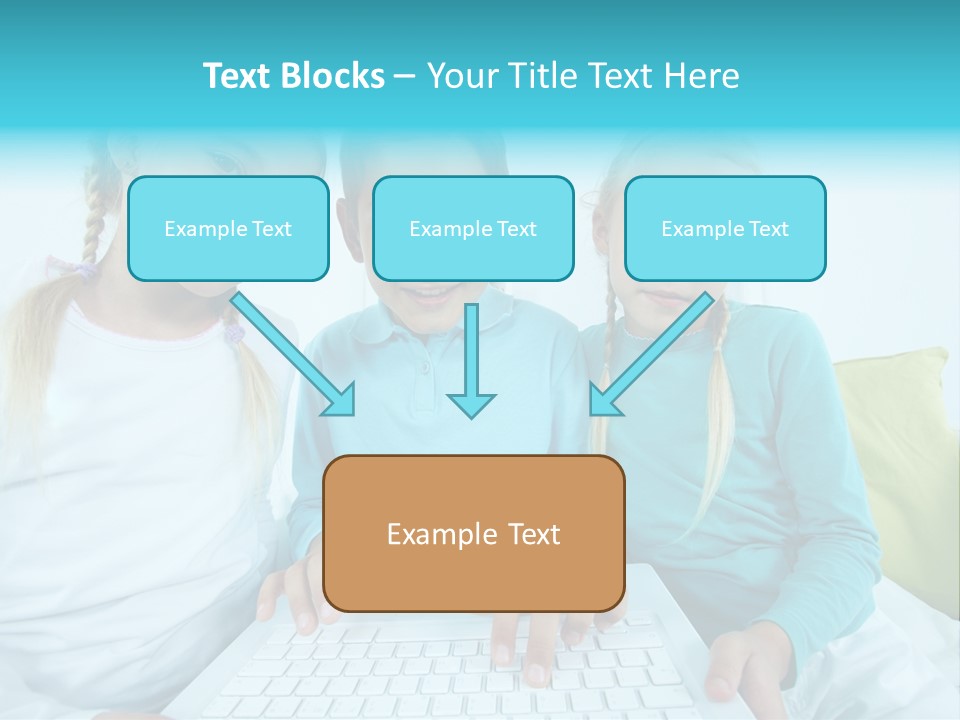 Text Blocks – Your Title Text Here

Example Text

Example Text

Example Text

Example Text